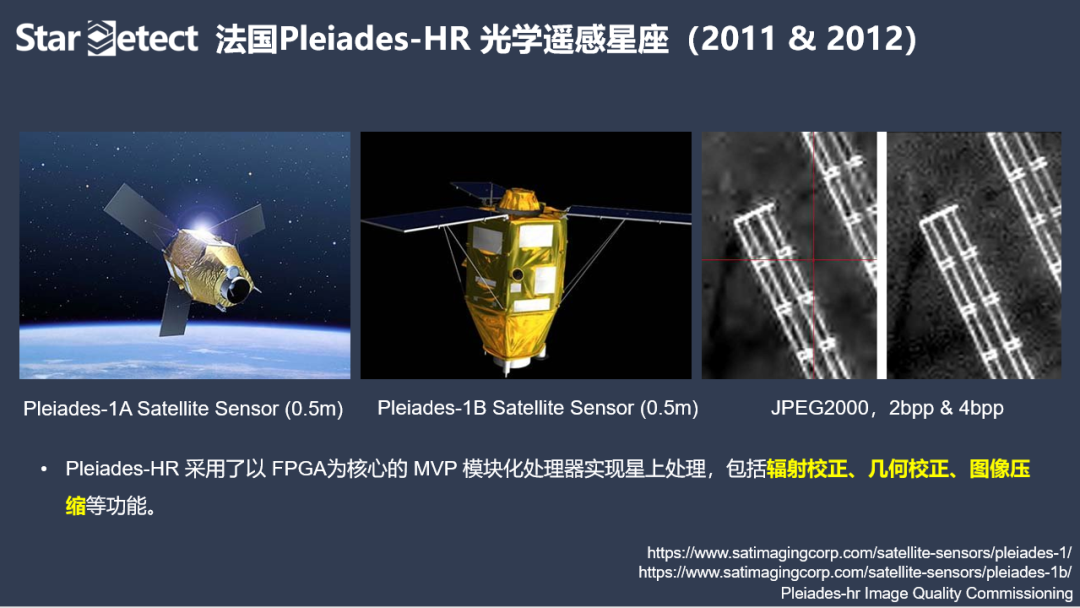 StarDetect 法国Pleiades-HR 光学遥感星座（2011 & 2012）

Pleiades-1A Satellite Sensor (0.5m)

Pleiades-1B Satellite Sensor (0.5m)

JPEG2000，2bpp & 4bpp

• Pleiades-HR 采用了以 FPGA为核心的 MVP 模块化处理器实现星上处理，包括辐射校正、几何校正、图像压缩等功能。

https://www.satimagingcorp.com/satellite-sensors/pleiades-1/
https://www.satimagingcorp.com/satellite-sensors/pleiades-1b/
Pleiades-hr Image Quality Commissioning